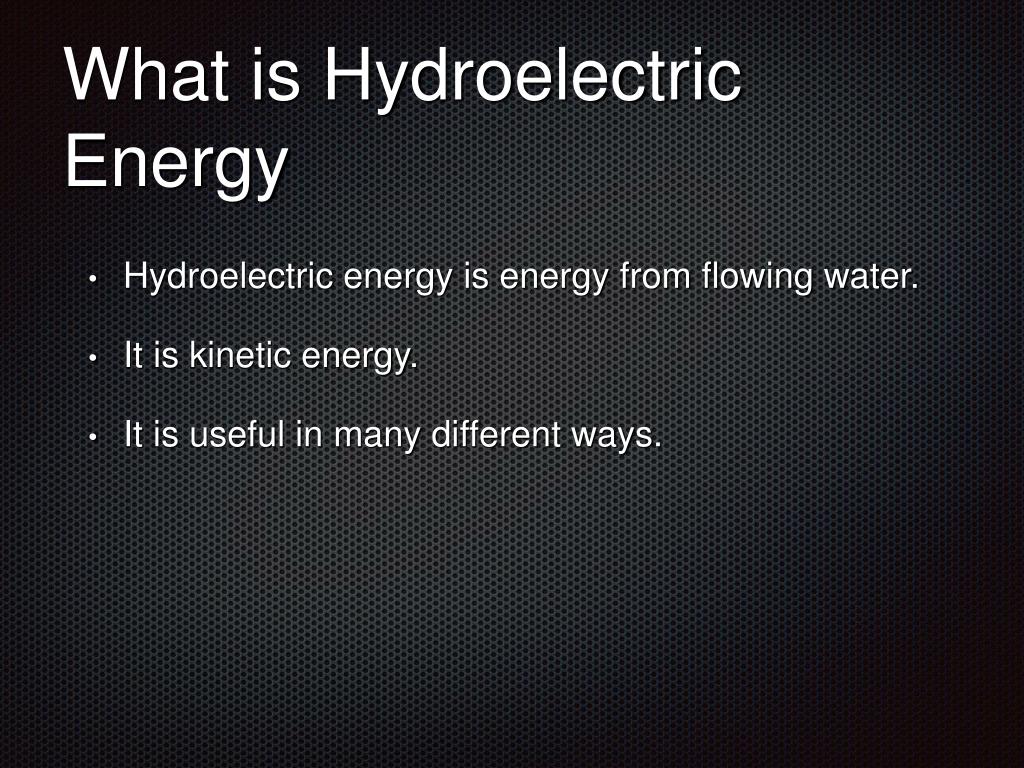 What is Hydroelectric Energy

• Hydroelectric energy is energy from flowing water.

• It is kinetic energy.

• It is useful in many different ways.